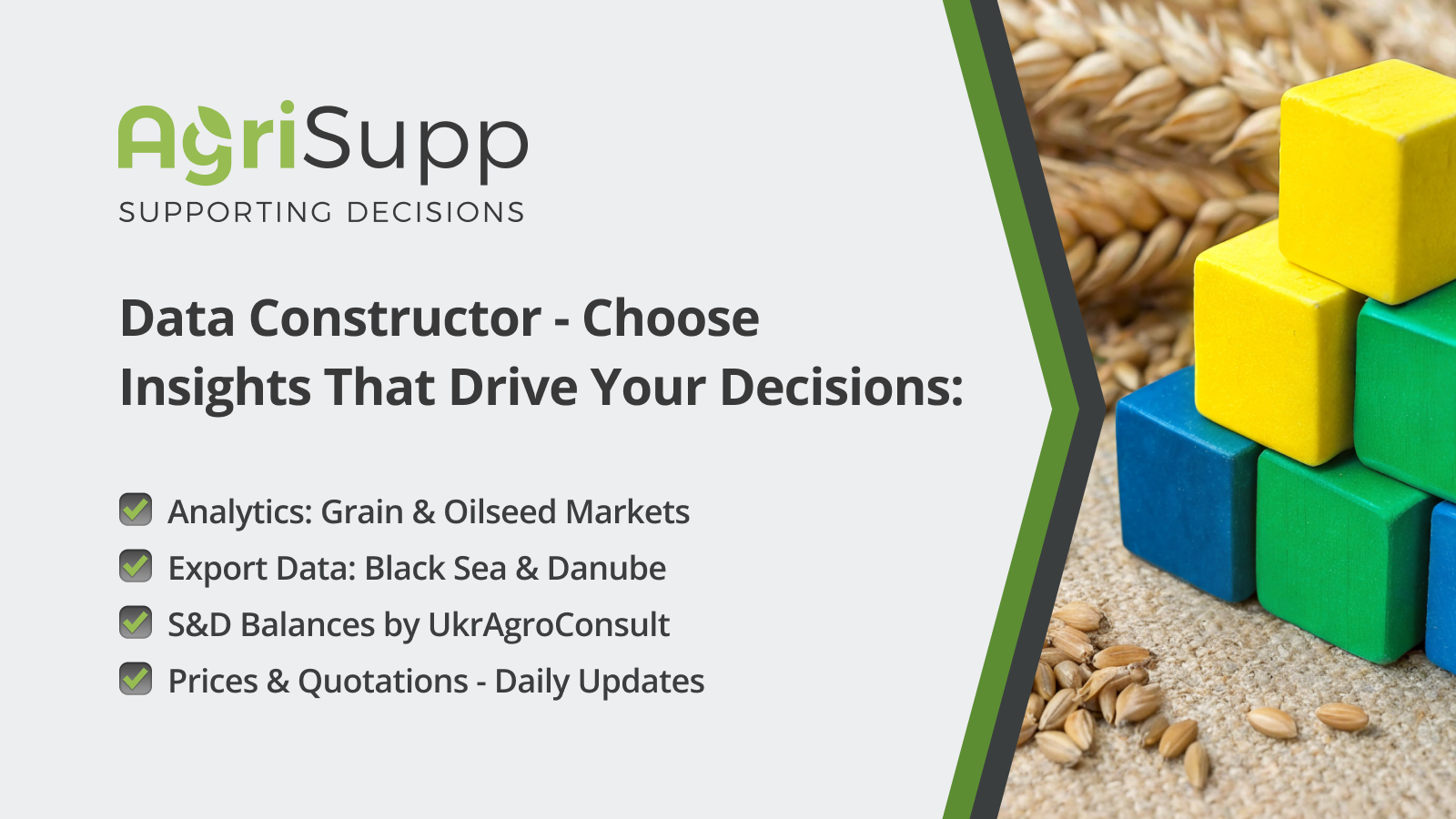 AgriSupp
SUPPORTING DECISIONS

Data Constructor - Choose Insights That Drive Your Decisions:

Analytics: Grain & Oilseed Markets
Export Data: Black Sea & Danube
S&D Balances by UkrAgroConsult
Prices & Quotations - Daily Updates